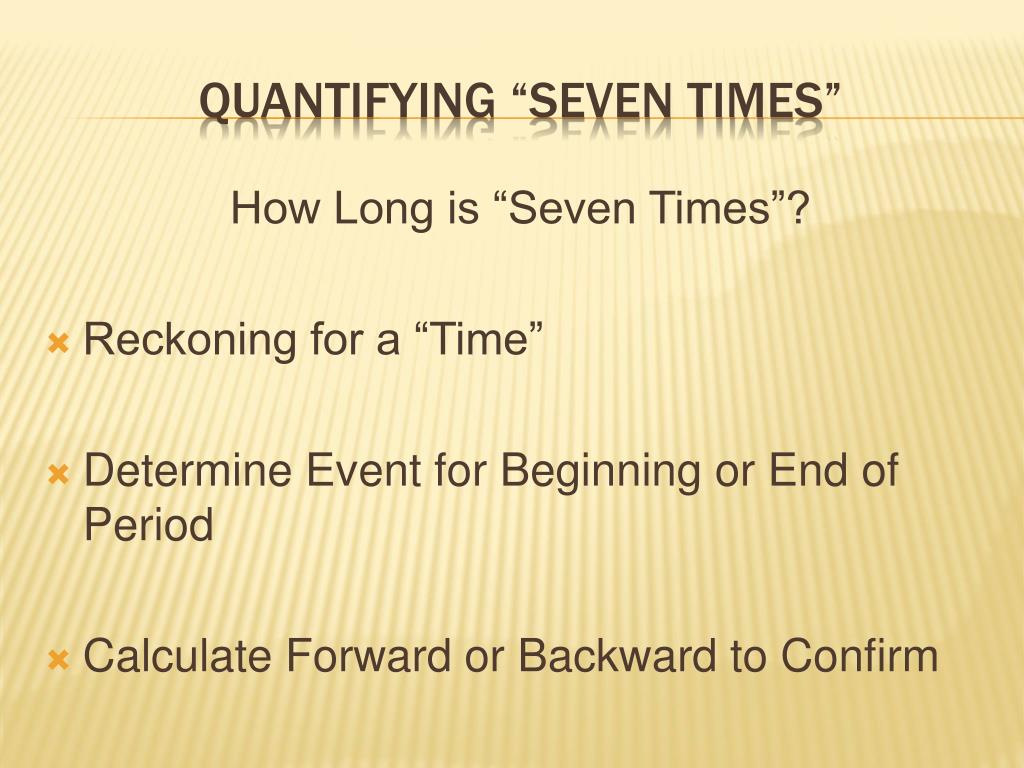 QUANTIFYING “SEVEN TIMES”

How Long is “Seven Times”?

Reckoning for a “Time”

Determine Event for Beginning or End of Period

Calculate Forward or Backward to Confirm